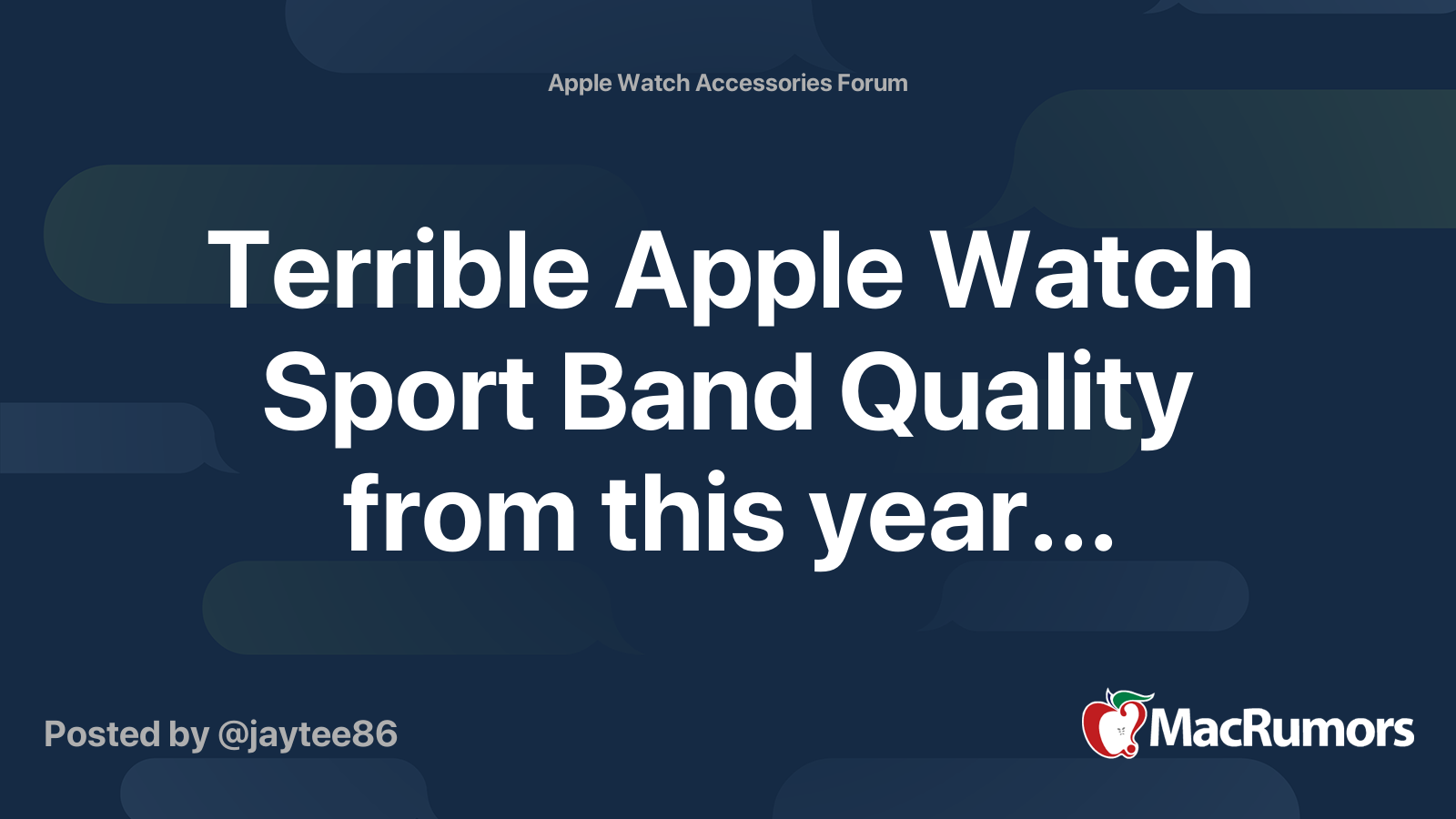 Apple Watch Accessories Forum

Terrible Apple Watch Sport Band Quality from this year...

Posted by @jaytee86

MacRumors